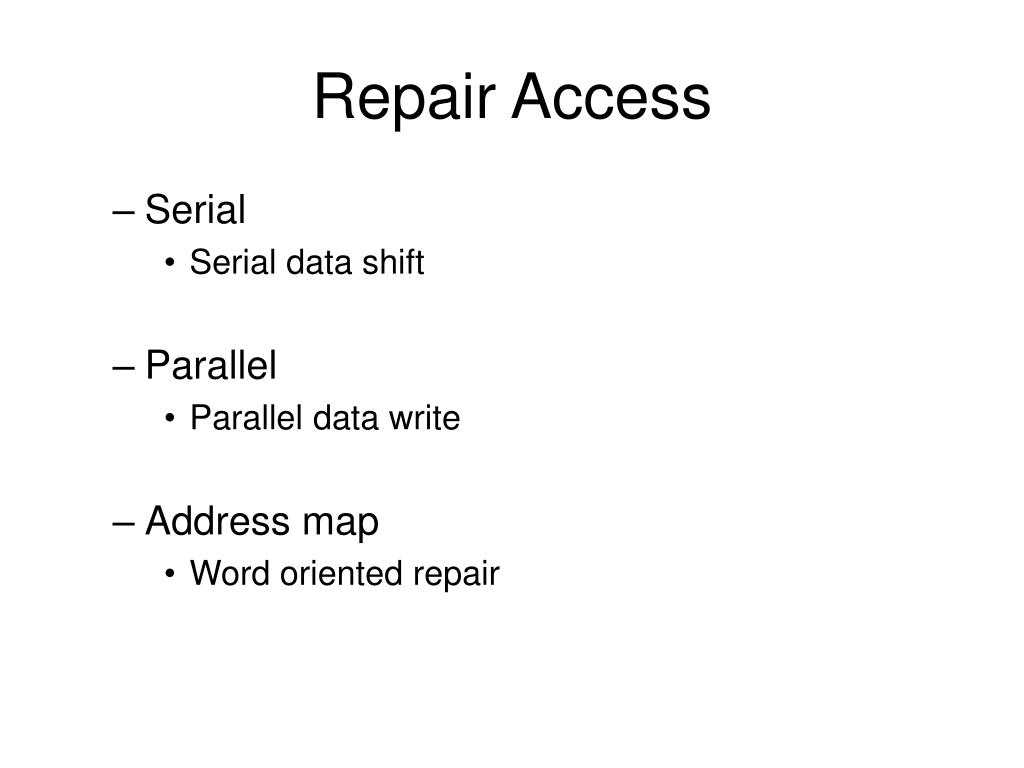 Repair Access

– Serial
• Serial data shift

– Parallel
• Parallel data write

– Address map
• Word oriented repair